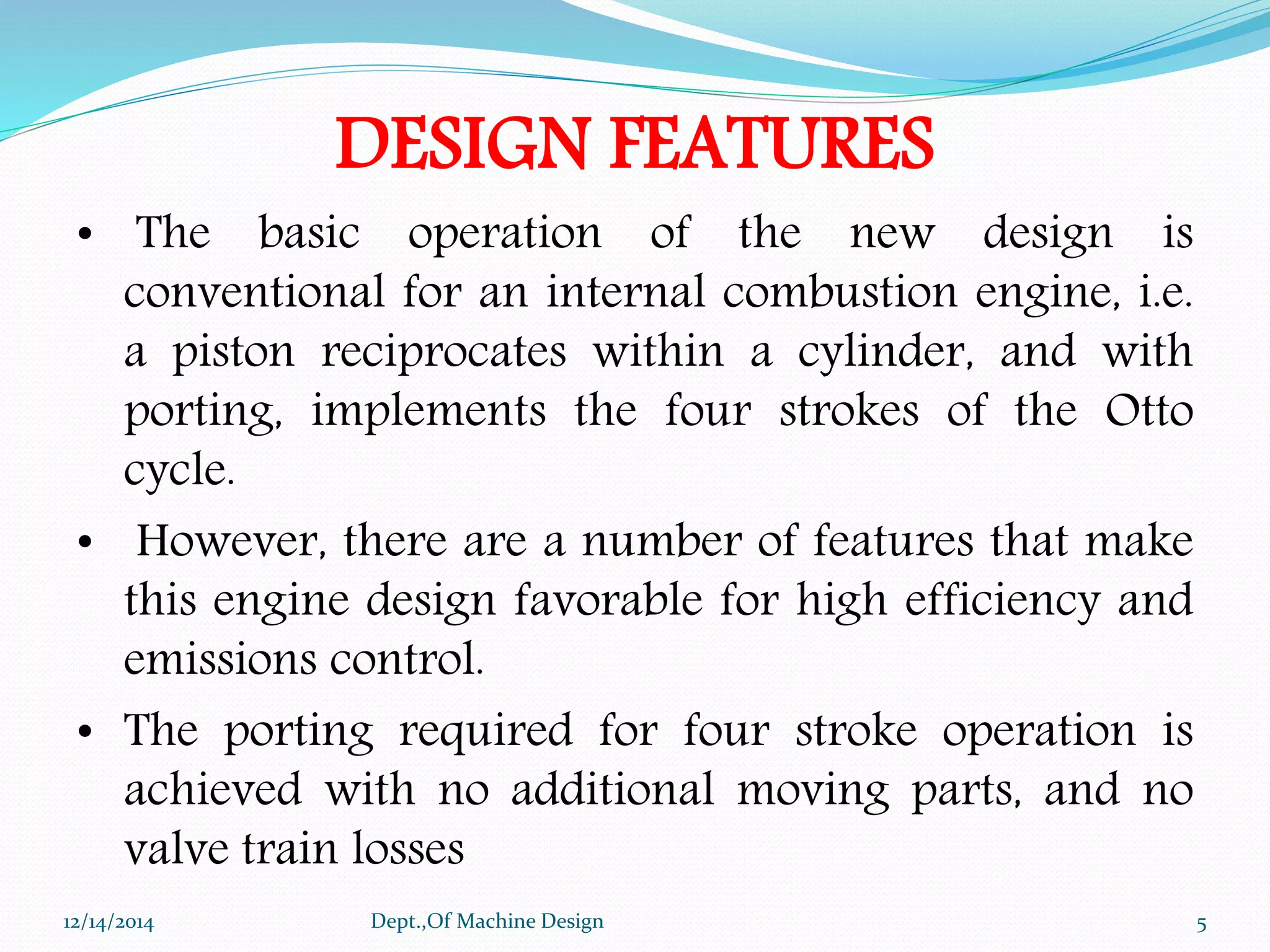 DESIGN FEATURES

• The basic operation of the new design is conventional for an internal combustion engine, i.e. a piston reciprocates within a cylinder, and with porting, implements the four strokes of the Otto cycle.

• However, there are a number of features that make this engine design favorable for high efficiency and emissions control.

• The porting required for four stroke operation is achieved with no additional moving parts, and no valve train losses

12/14/2014

Dept.,Of Machine Design

5